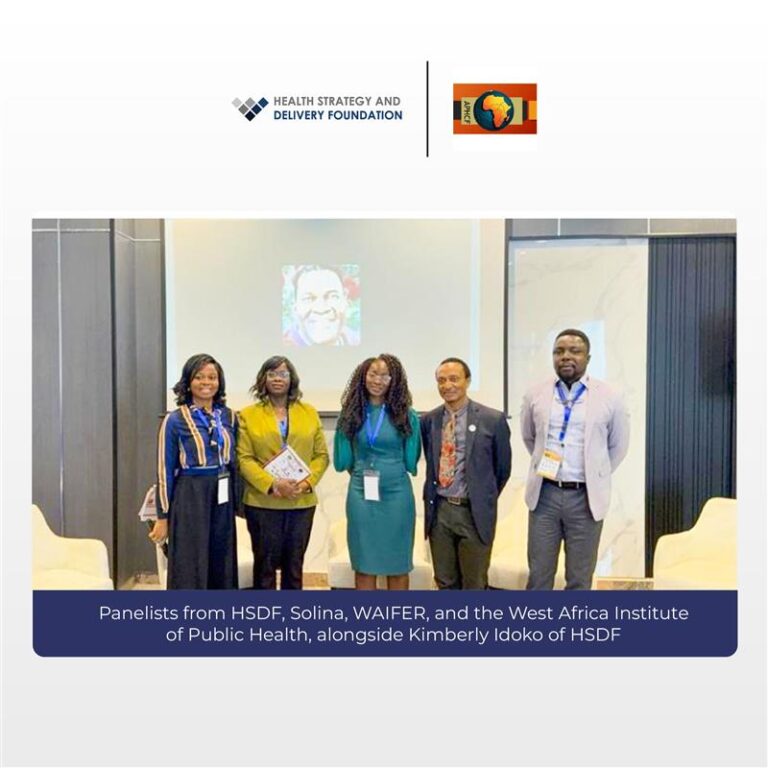 HEALTH STRATEGY AND DELIVERY FOUNDATION

APHCF

Panelists from HSDF, Solina, WAIFER, and the West Africa Institute of Public Health, alongside Kimberly Idoko of HSDF